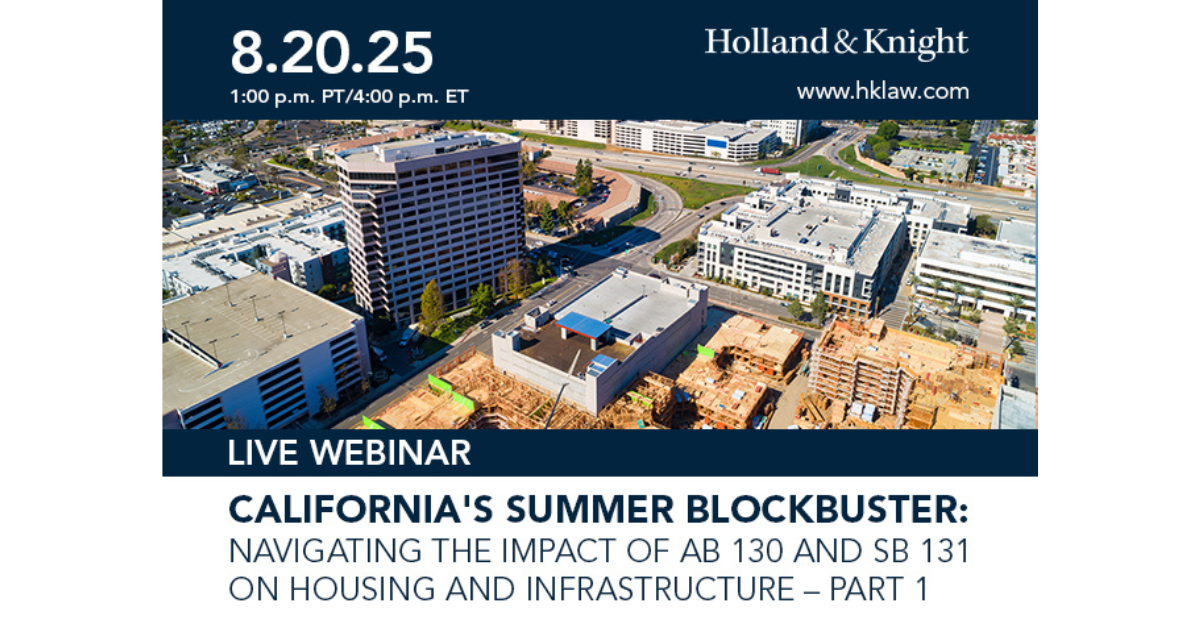 8.20.25
1:00 p.m. PT/4:00 p.m. ET

Holland & Knight
www.hklaw.com

LIVE WEBINAR

CALIFORNIA'S SUMMER BLOCKBUSTER:
NAVIGATING THE IMPACT OF AB 130 AND SB 131 ON HOUSING AND INFRASTRUCTURE – PART 1